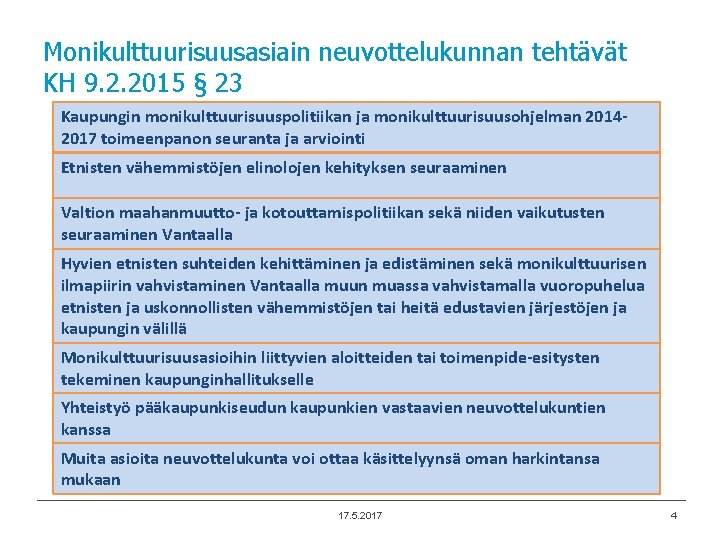 Monikulttuurisuusasiain neuvottelukunnan tehtävät KH 9.2.2015 § 23

Kaupungin monikulttuurisuuspolitiikan ja monikulttuurisuusohjelman 2014-2017 toimeenpanon seuranta ja arviointi

Etnisten vähemmistöjen elinolojen kehityksen seuraaminen

Valtion maahanmuutto- ja kotouttamispolitiikan sekä niiden vaikutusten seuraaminen Vantaalla

Hyvien etnisten suhteiden kehittäminen ja edistäminen sekä monikulttuurisen ilmapiirin vahvistaminen Vantaalla muun muassa vahvistamalla vuoropuhelua etnisten ja uskonnollisten vähemmistöjen tai heitä edustavien järjestöjen ja kaupungin välillä

Monikulttuurisuusasioihin liittyvien aloitteiden tai toimenpide-esitysten tekeminen kaupunginhallitukselle

Yhteistyö pääkaupunkiseudun kaupunkien vastaavien neuvottelukuntien kanssa

Muita asioita neuvottelukunta voi ottaa käsittelyynsä oman harkintansa mukaan

17.5.2017

4